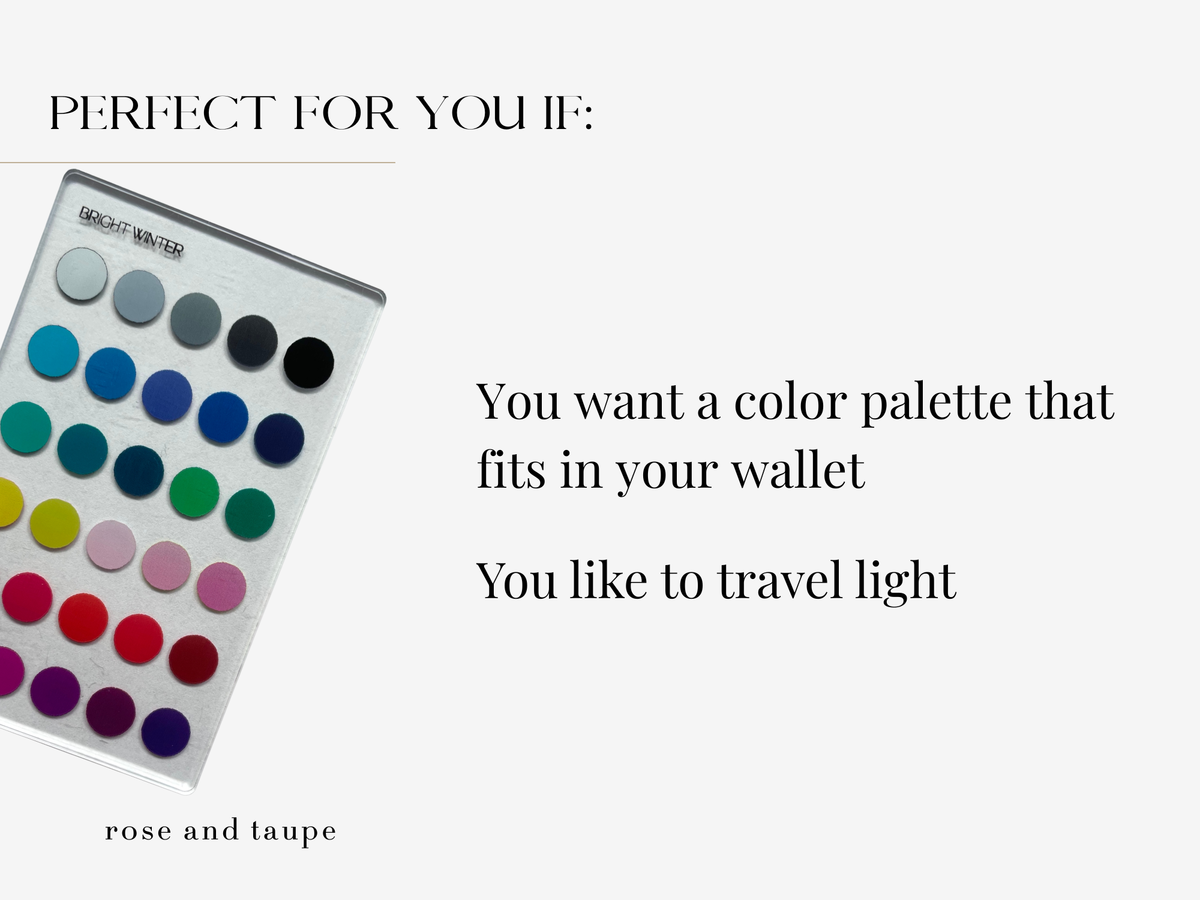 PERFECT FOR YOU IF:

BRIGHT WINTER

You want a color palette that fits in your wallet

You like to travel light

rose and taupe